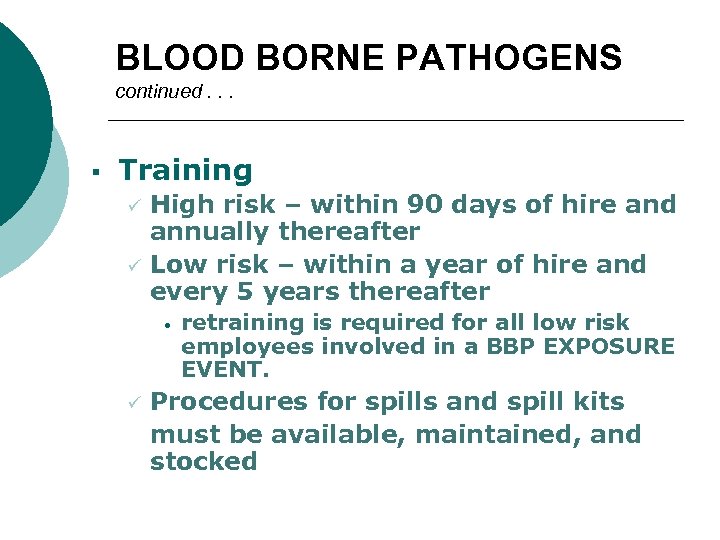 BLOOD BORNE PATHOGENS
continued . . .

▪ Training
✓ High risk – within 90 days of hire and annually thereafter
✓ Low risk – within a year of hire and every 5 years thereafter
• retraining is required for all low risk employees involved in a BBP EXPOSURE EVENT.
✓ Procedures for spills and spill kits must be available, maintained, and stocked